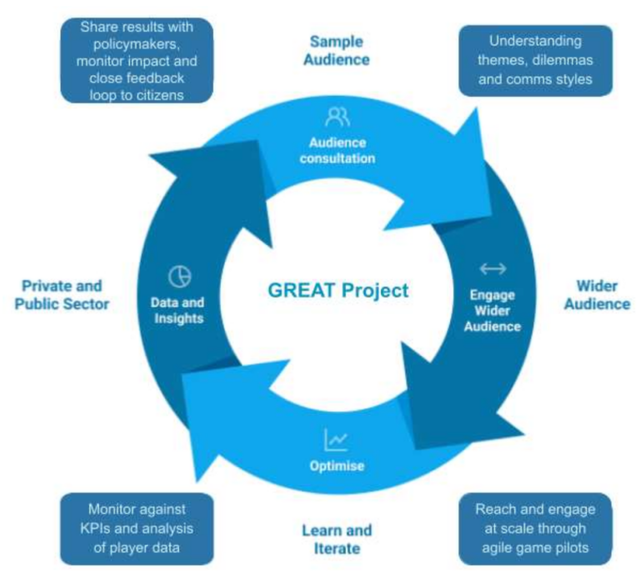 Share results with policymakers, monitor impact and close feedback loop to citizens

Sample Audience

Understanding themes, dilemmas and comms styles

Audience consultation

Private and Public Sector

Data and Insights

GREAT Project

Engage Wider Audience

Wider Audience

Optimise

Monitor against KPIs and analysis of player data

Learn and Iterate

Reach and engage at scale through agile game pilots